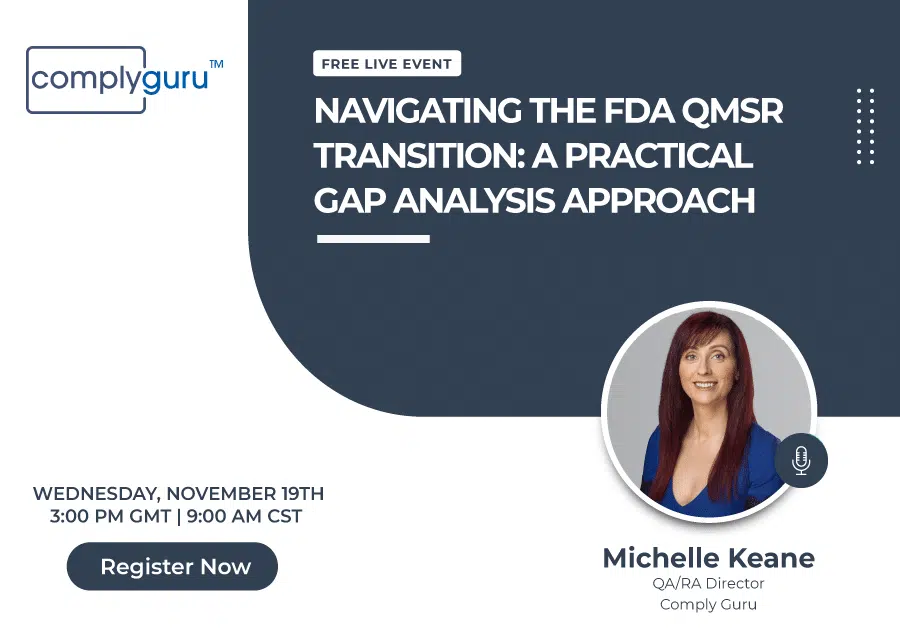 complyguru™

FREE LIVE EVENT

NAVIGATING THE FDA QMSR TRANSITION: A PRACTICAL GAP ANALYSIS APPROACH

WEDNESDAY, NOVEMBER 19TH
3:00 PM GMT | 9:00 AM CST

Register Now

Michelle Keane
QA/RA Director
Comply Guru